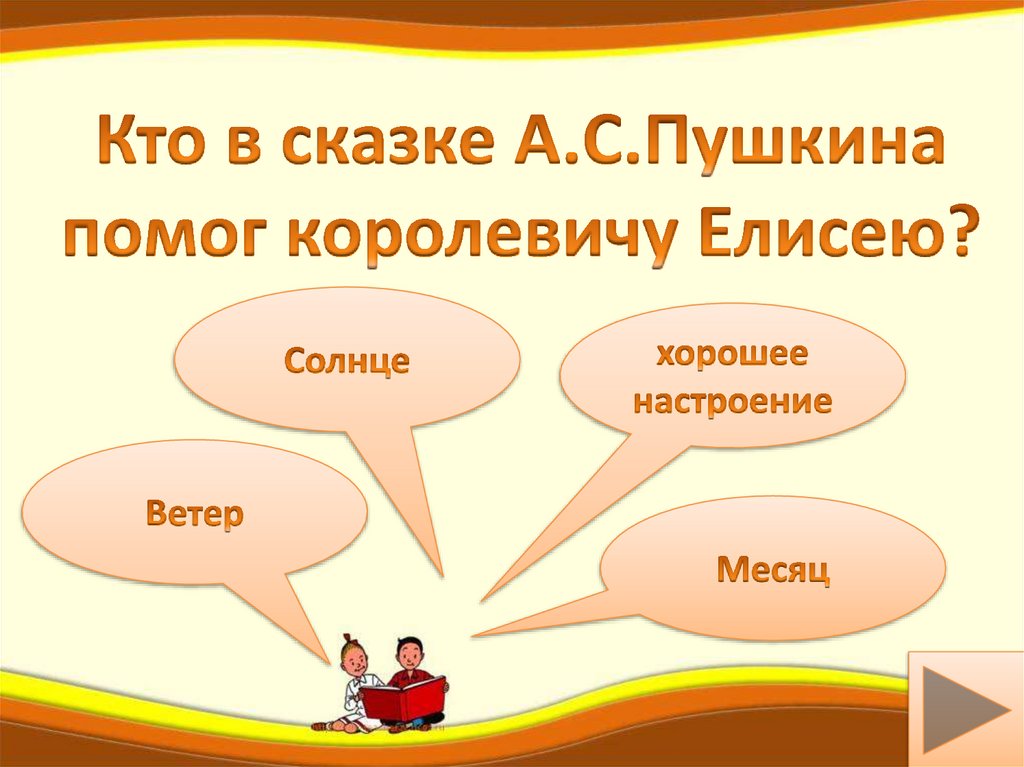 Кто в сказке А.С.Пушкина помог королевичу Елисею?

Солнце

хорошее настроение

Ветер

Месяц